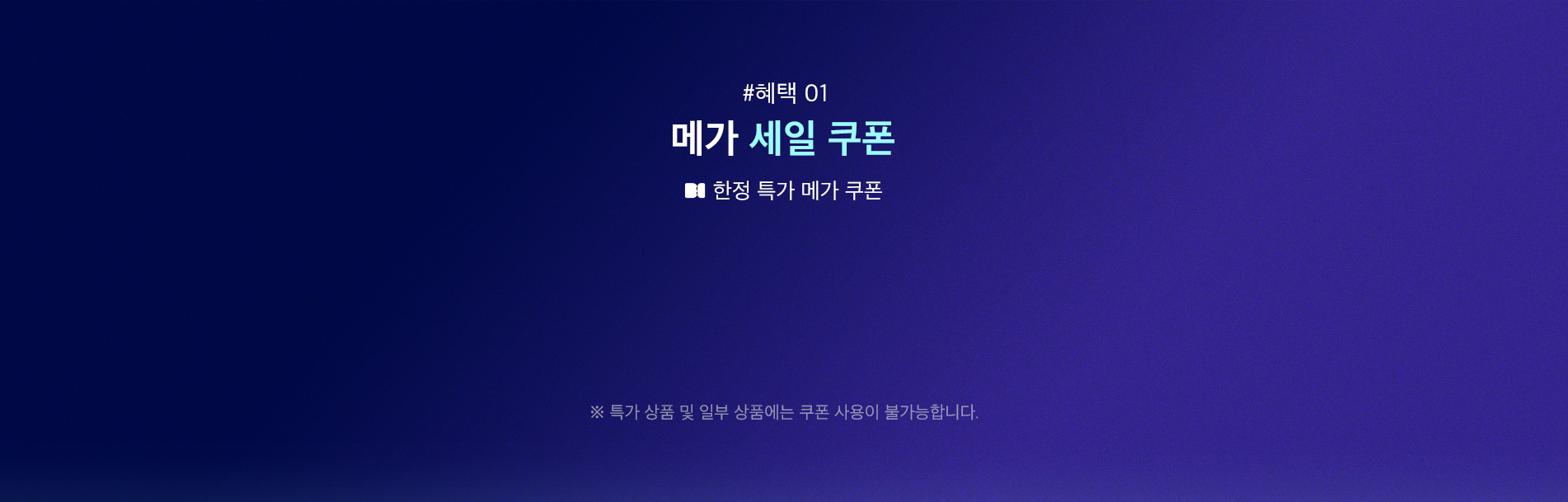 #혜택 01

메가 세일 쿠폰

한정 특가 메가 쿠폰

※ 특가 상품 및 일부 상품에는 쿠폰 사용이 불가능합니다.